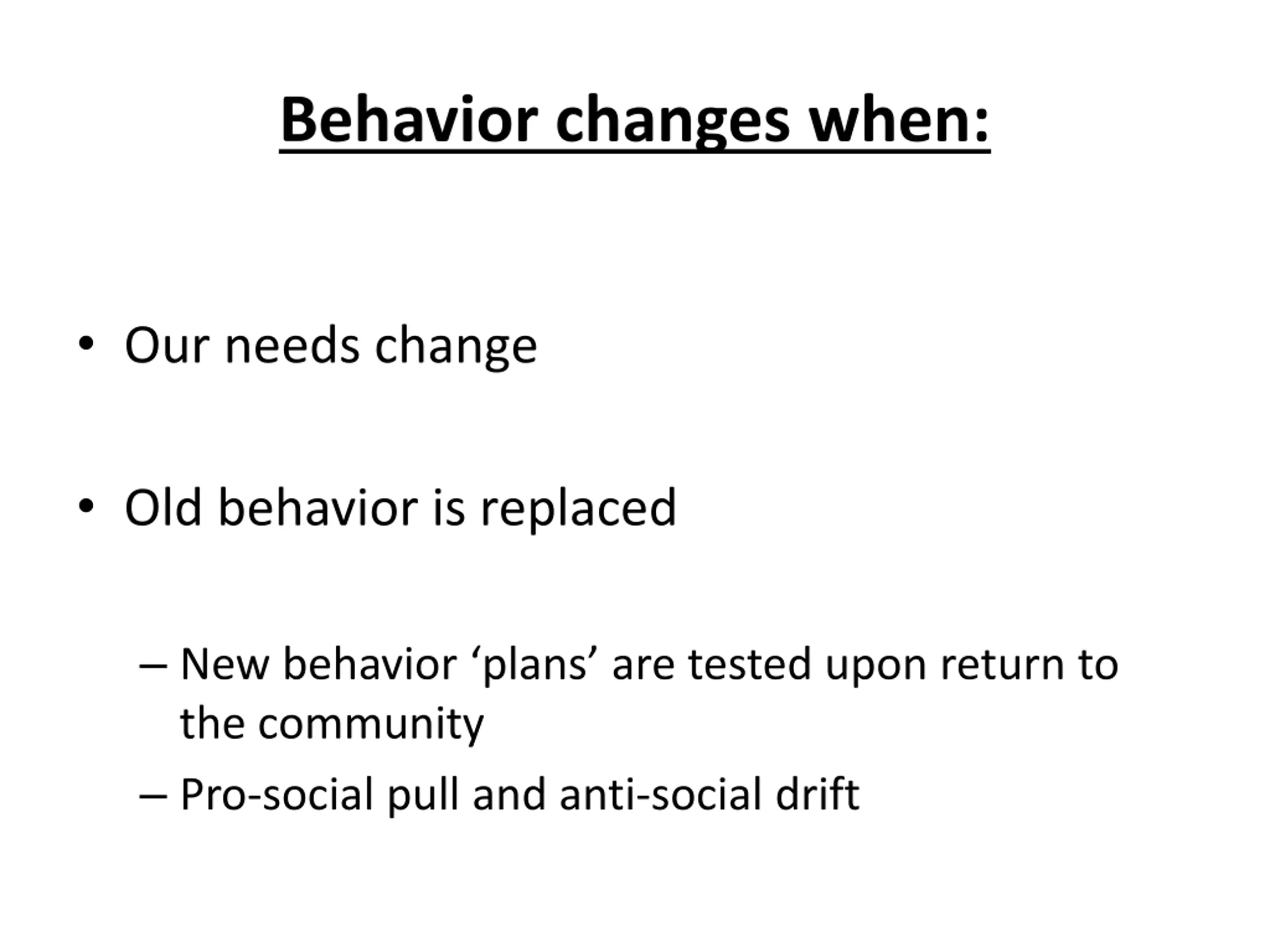 Behavior changes when:

• Our needs change

• Old behavior is replaced

– New behavior ‘plans’ are tested upon return to the community

– Pro-social pull and anti-social drift